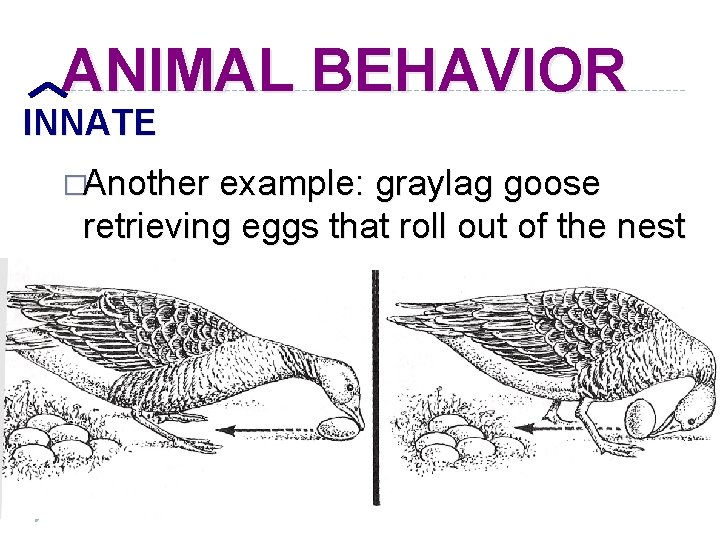 ANIMAL BEHAVIOR

INNATE

□Another example: graylag goose retrieving eggs that roll out of the nest